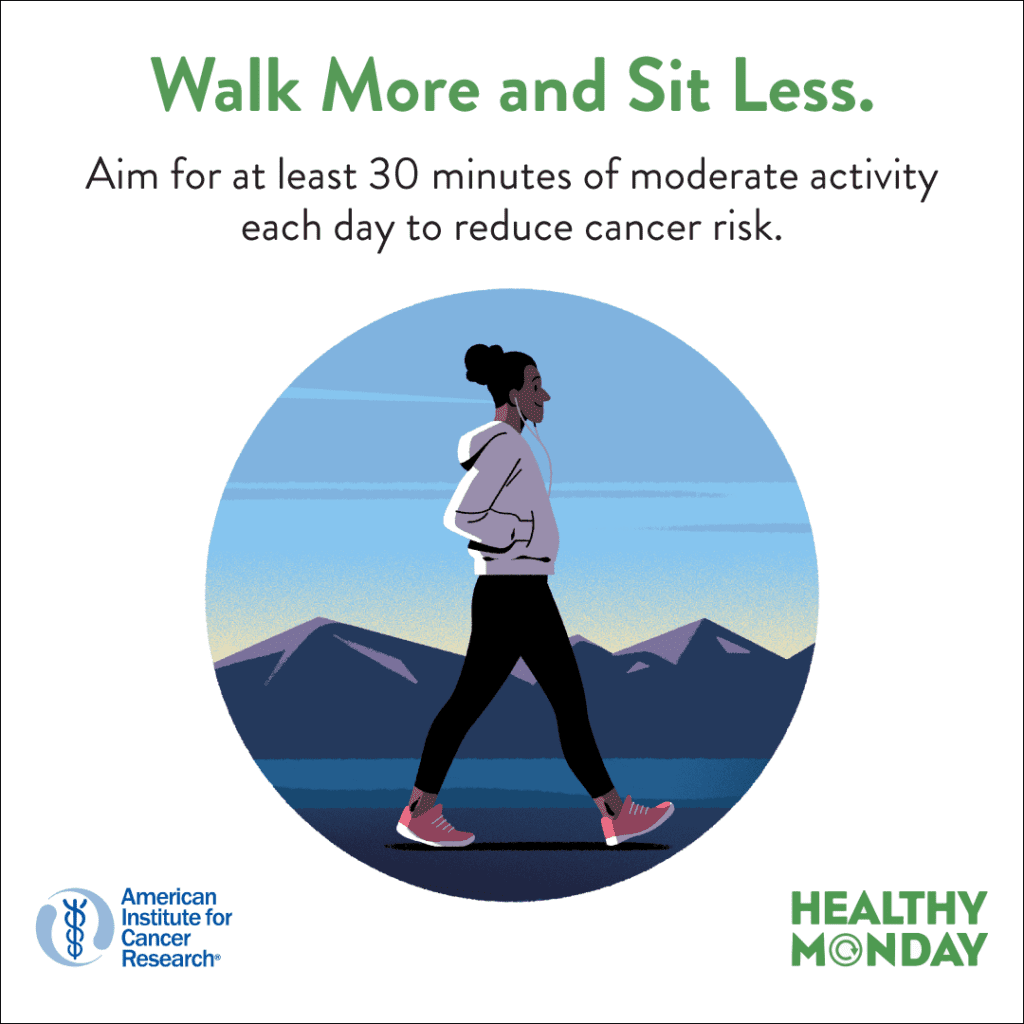 Walk More and Sit Less.

Aim for at least 30 minutes of moderate activity each day to reduce cancer risk.

American Institute for Cancer Research®

HEALTHY MONDAY